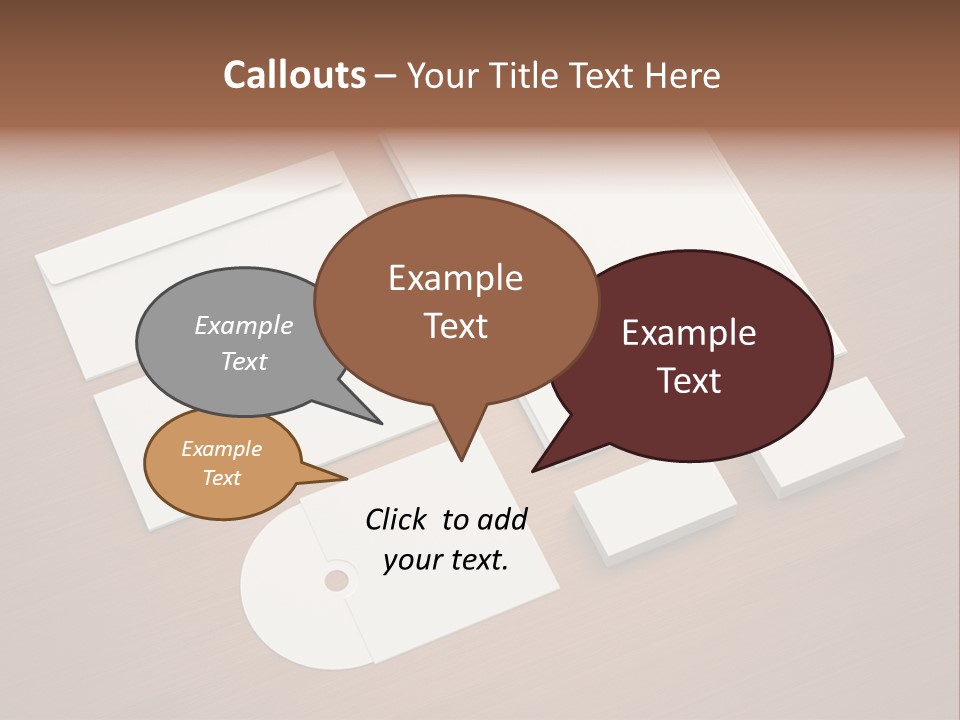 Callouts – Your Title Text Here

Example Text

Example Text

Example Text

Example Text

Click to add your text.